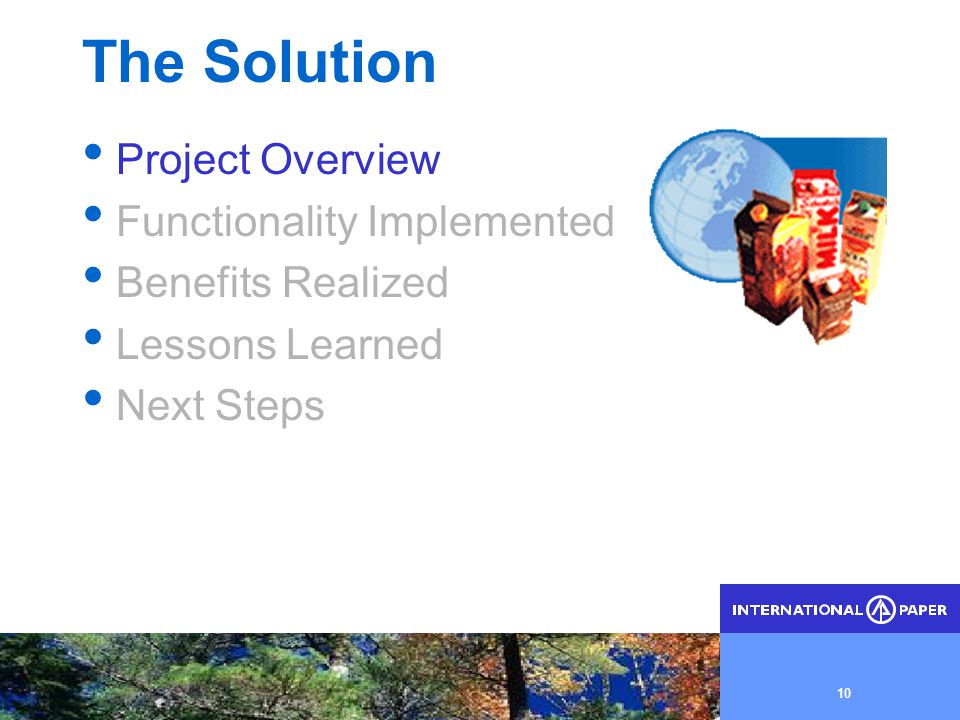 The Solution

• Project Overview
• Functionality Implemented
• Benefits Realized
• Lessons Learned
• Next Steps

MILK

INTERNATIONAL PAPER

10